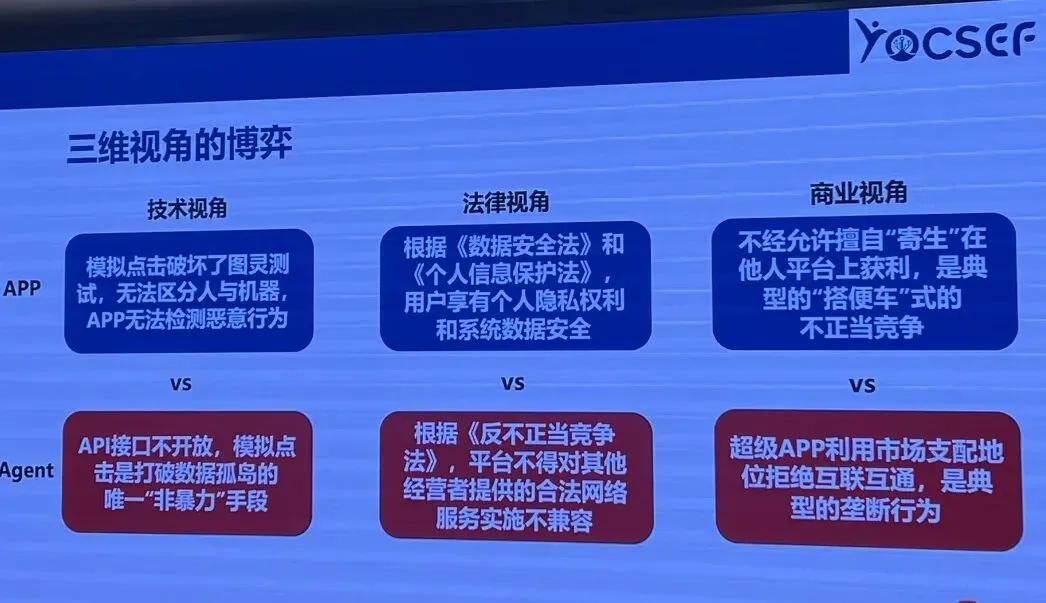 YOCSEF

三维视角的博弈

| | 技术视角 | 法律视角 | 商业视角 |
|---|---|---|---|
| APP | 模拟点击破坏了图灵测试，无法区分人与机器，APP无法检测恶意行为 | 根据《数据安全法》和《个人信息保护法》，用户享有个人隐私权利和系统数据安全 | 不经允许擅自“寄生”在他人平台上获利，是典型的“搭便车”式的不正当竞争 |
| | vs | vs | vs |
| Agent | API接口不开放，模拟点击是打破数据孤岛的唯一“非暴力”手段 | 根据《反不正当竞争法》，平台不得对其他经营者提供的合法网络服务实施不兼容 | 超级APP利用市场支配地位拒绝互联互通，是典型的垄断行为 |